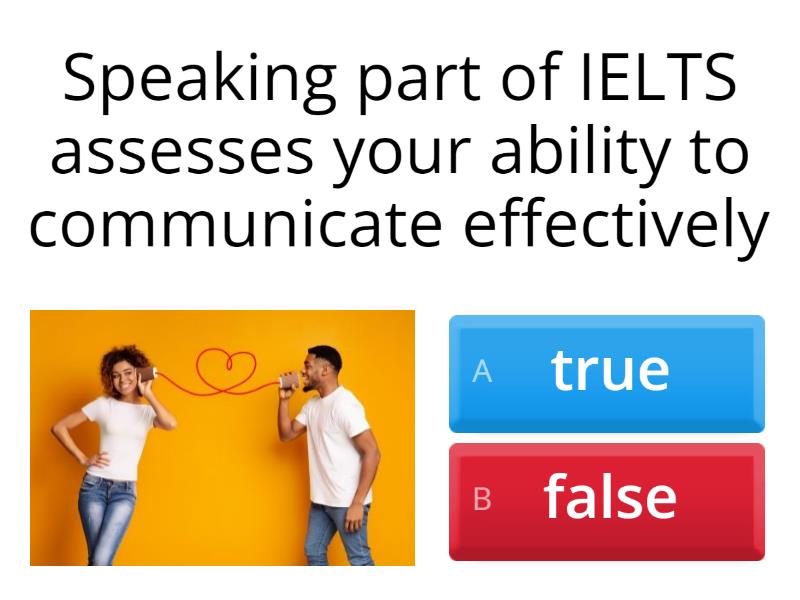 Speaking part of IELTS assesses your ability to communicate effectively

A true

B false